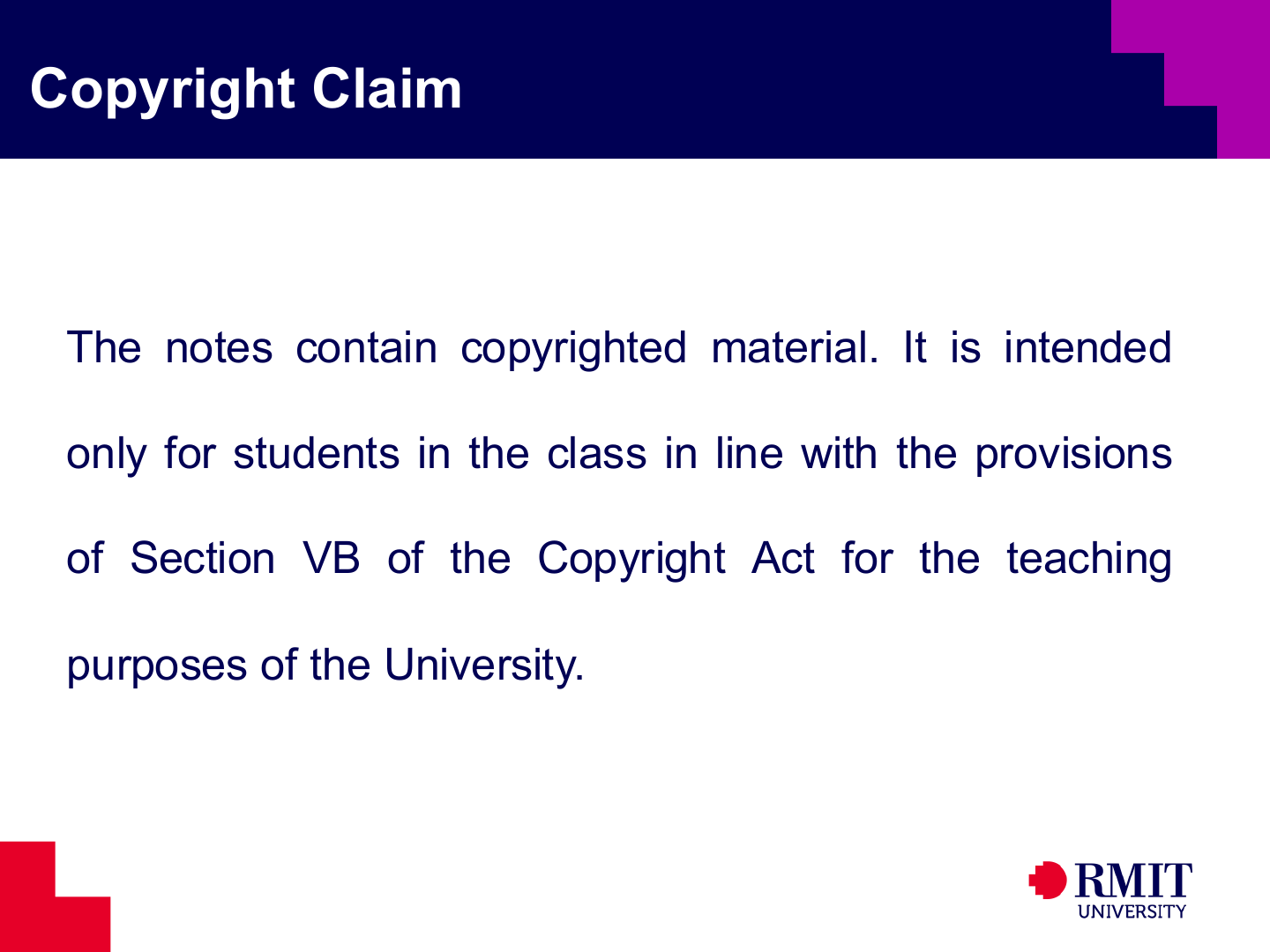 Copyright Claim

The notes contain copyrighted material. It is intended only for students in the class in line with the provisions of Section VB of the Copyright Act for the teaching purposes of the University.

RMIT
UNIVERSITY